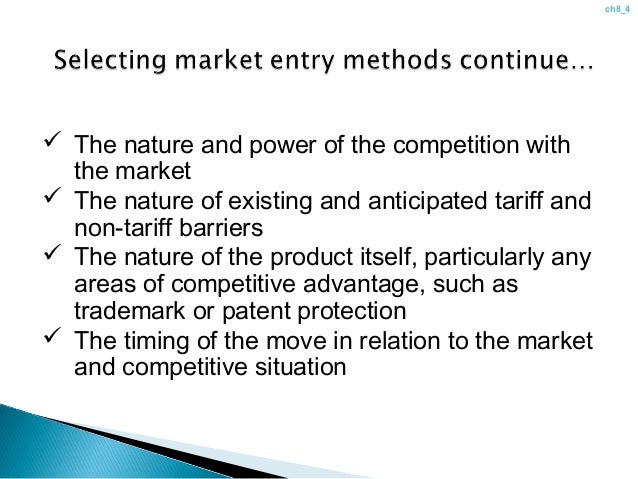 ch8_4

Selecting market entry methods continue…

✓ The nature and power of the competition with the market
✓ The nature of existing and anticipated tariff and non-tariff barriers
✓ The nature of the product itself, particularly any areas of competitive advantage, such as trademark or patent protection
✓ The timing of the move in relation to the market and competitive situation